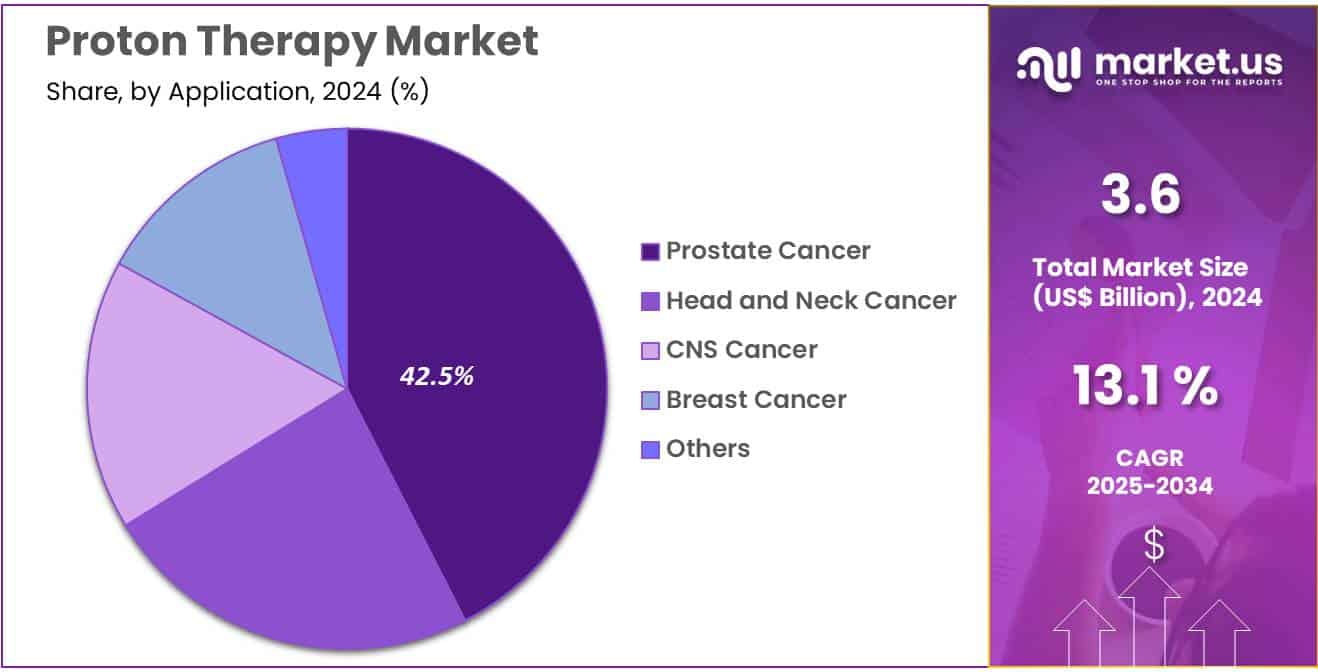 Proton Therapy Market

Share, by Application, 2024 (%)

42.5%

Prostate Cancer
Head and Neck Cancer
CNS Cancer
Breast Cancer
Others

market.us
ONE STOP SHOP FOR THE REPORTS

3.6

Total Market Size (US$ Billion), 2024

13.1 %

CAGR 2025-2034

$